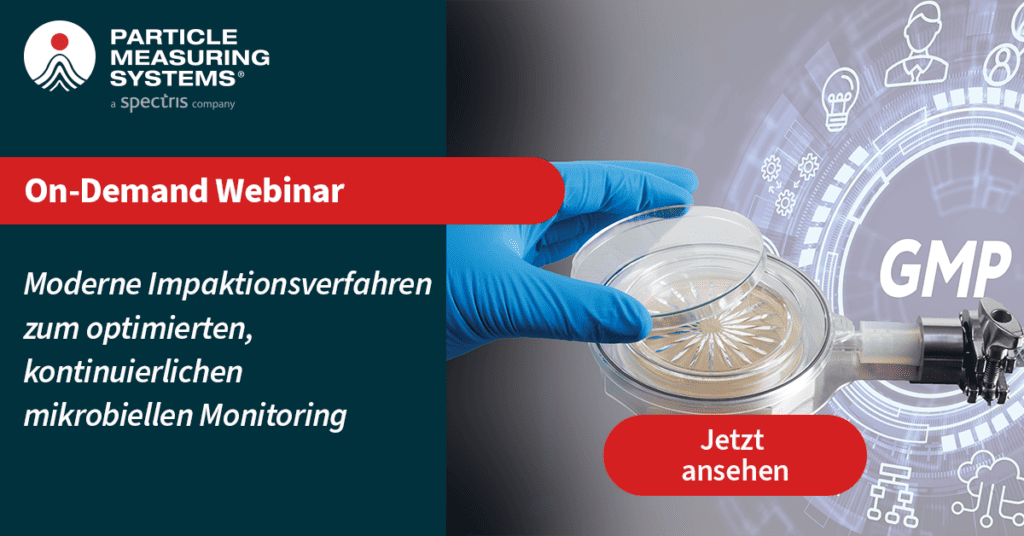 PARTICLE MEASURING SYSTEMS®
a spectris company

On-Demand Webinar

Moderne Impaktionsverfahren zum optimierten, kontinuierlichen mikrobiellen Monitoring

GMP

Jetzt ansehen